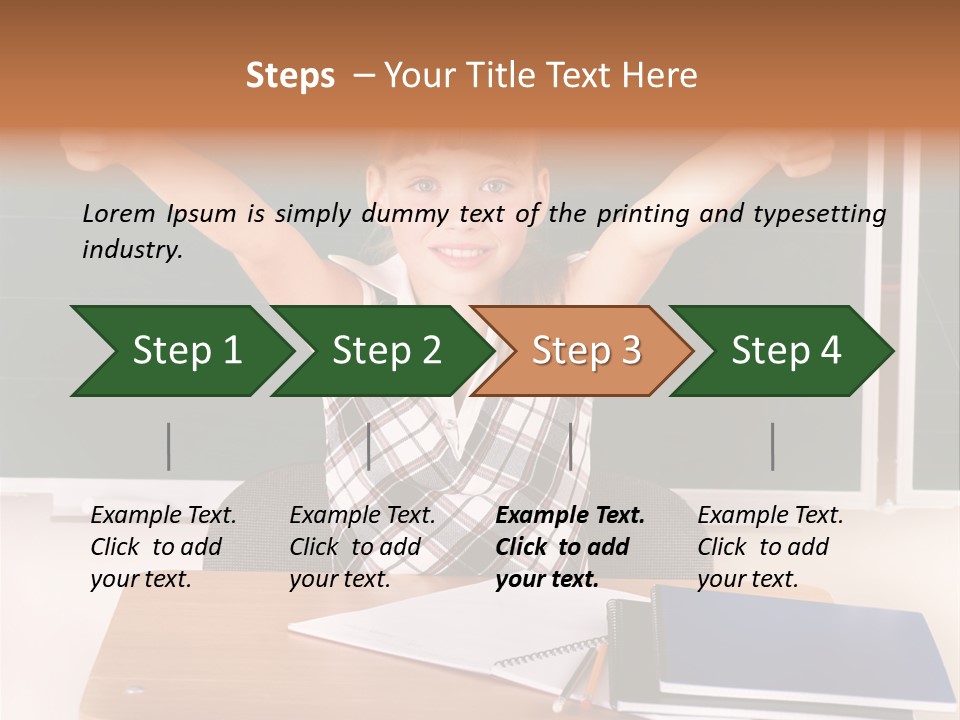 Steps – Your Title Text Here

Lorem Ipsum is simply dummy text of the printing and typesetting industry.

Step 1

Step 2

Step 3

Step 4

Example Text. Click to add your text.

Example Text. Click to add your text.

Example Text. Click to add your text.

Example Text. Click to add your text.